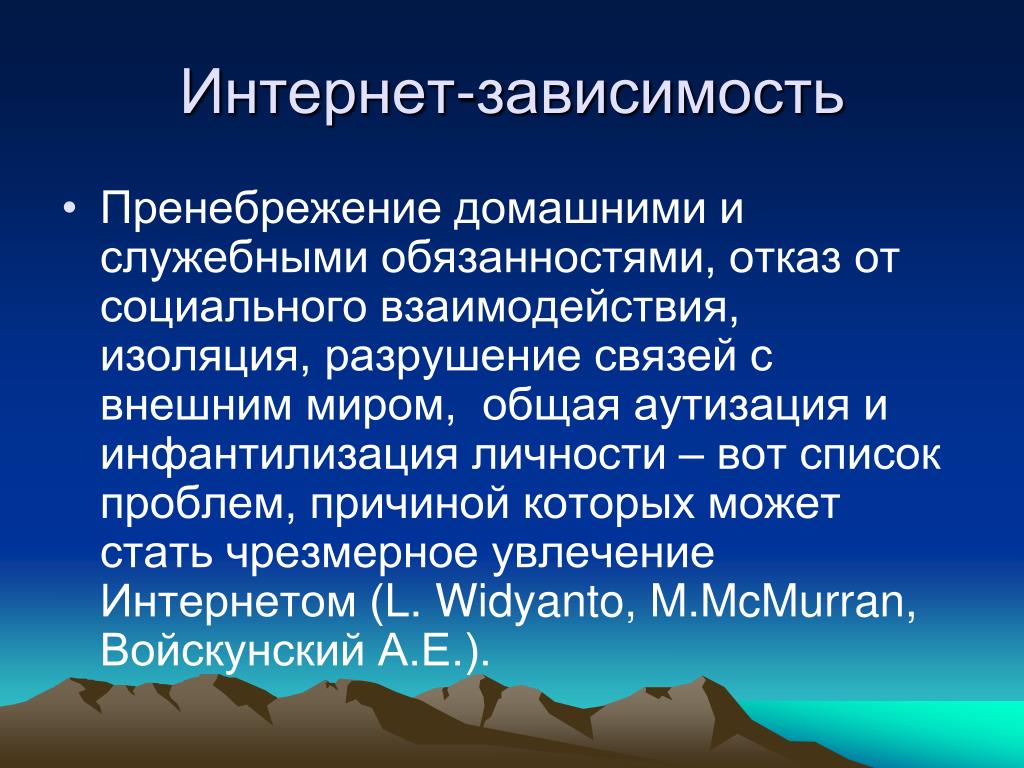 Интернет-зависимость

• Пренебрежение домашними и служебными обязанностями, отказ от социального взаимодействия, изоляция, разрушение связей с внешним миром,  общая аутизация и инфантилизация личности – вот список проблем, причиной которых может стать чрезмерное увлечение Интернетом (L. Widyanto, M.McMurran, Войскунский А.Е.).